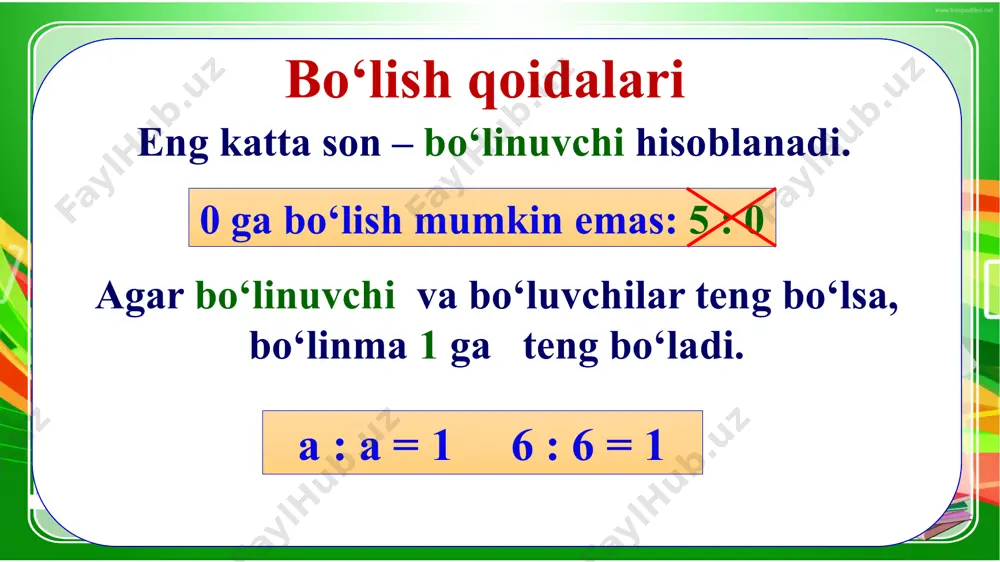 Bo‘lish qoidalari

Eng katta son – bo‘linuvchi hisoblanadi.

0 ga bo‘lish mumkin emas: $5 : 0$

Agar bo‘linuvchi va bo‘luvchilar teng bo‘lsa, bo‘linma 1 ga teng bo‘ladi.

$a : a = 1$ $6 : 6 = 1$

FaylHub.uz